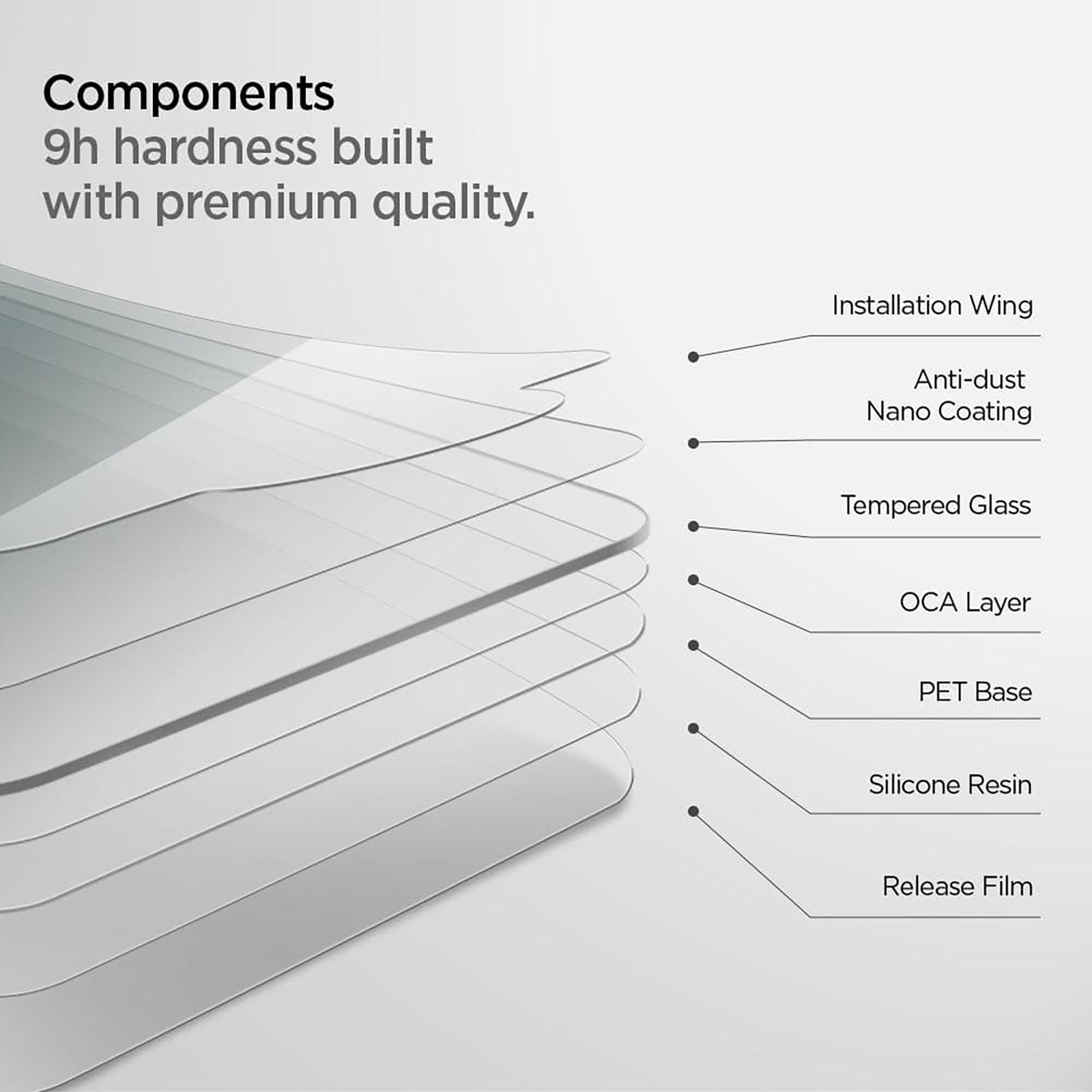 Components
9h hardness built with premium quality.

Installation Wing

Anti-dust Nano Coating

Tempered Glass

OCA Layer

PET Base

Silicone Resin

Release Film